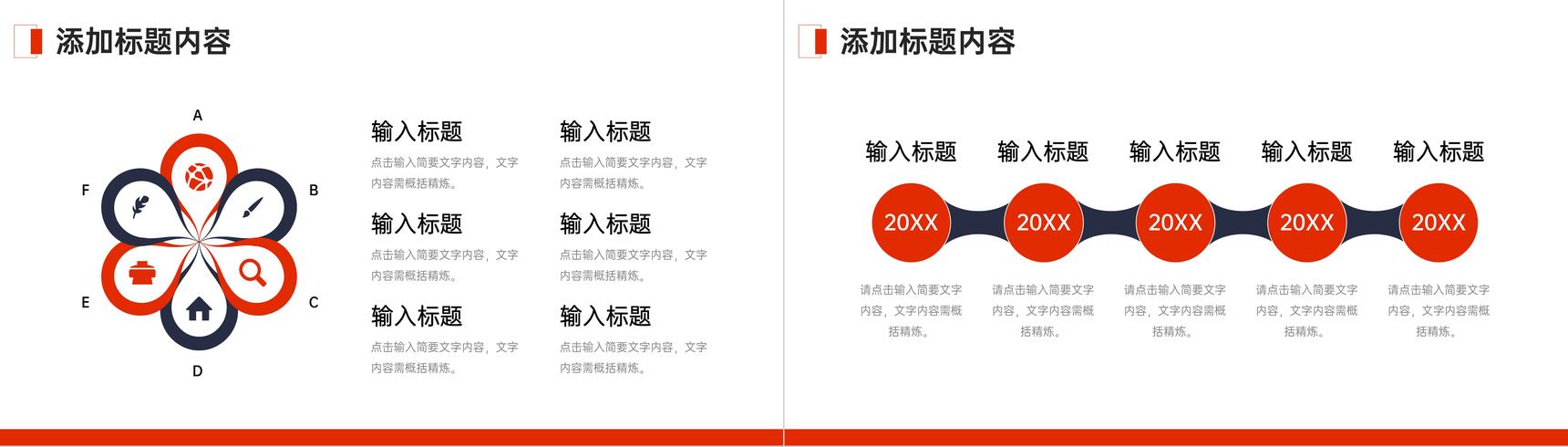 添加标题内容

A
B
C
D
E
F

输入标题
点击输入简要文字内容，文字内容需概括精炼。

输入标题
点击输入简要文字内容，文字内容需概括精炼。

输入标题
点击输入简要文字内容，文字内容需概括精炼。

输入标题
点击输入简要文字内容，文字内容需概括精炼。

输入标题
点击输入简要文字内容，文字内容需概括精炼。

输入标题
点击输入简要文字内容，文字内容需概括精炼。

添加标题内容

输入标题
20XX
请点击输入简要文字内容，文字内容需概括精炼。

输入标题
20XX
请点击输入简要文字内容，文字内容需概括精炼。

输入标题
20XX
请点击输入简要文字内容，文字内容需概括精炼。

输入标题
20XX
请点击输入简要文字内容，文字内容需概括精炼。

输入标题
20XX
请点击输入简要文字内容，文字内容需概括精炼。